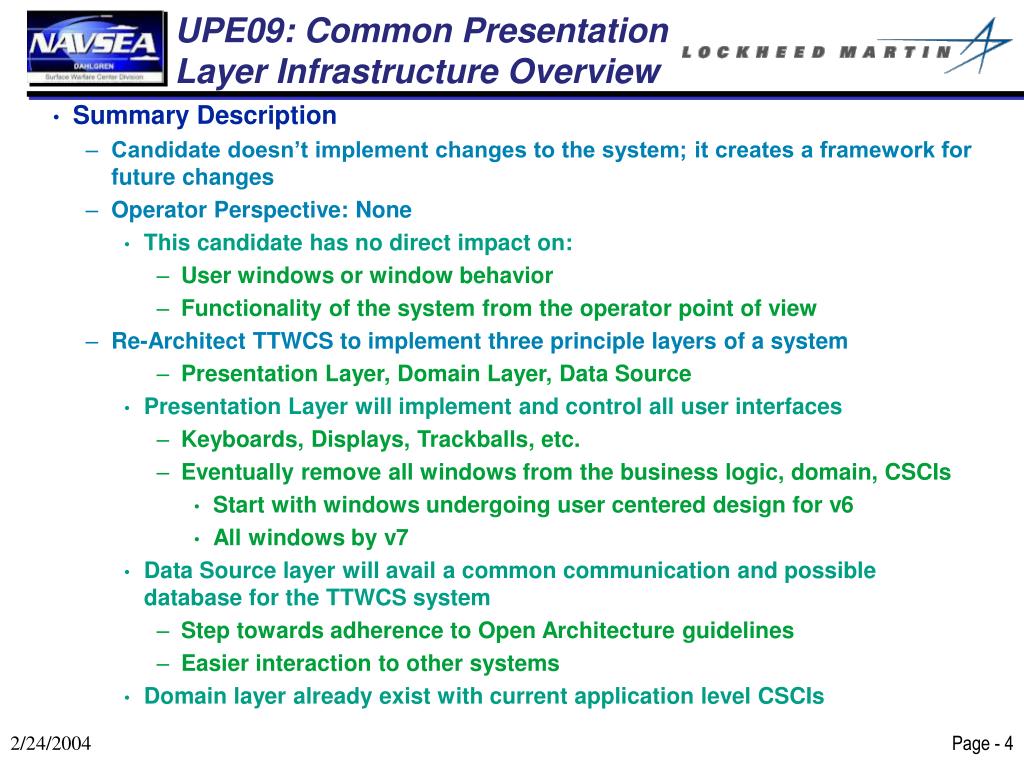 NAVSEA
DAHLGREN
Surface Warfare Center Division

UPE09: Common Presentation Layer Infrastructure Overview

LOCKHEED MARTIN

• Summary Description
– Candidate doesn't implement changes to the system; it creates a framework for future changes
– Operator Perspective: None
• This candidate has no direct impact on:
– User windows or window behavior
– Functionality of the system from the operator point of view
– Re-Architect TTWCS to implement three principle layers of a system
– Presentation Layer, Domain Layer, Data Source
• Presentation Layer will implement and control all user interfaces
– Keyboards, Displays, Trackballs, etc.
– Eventually remove all windows from the business logic, domain, CSCIs
• Start with windows undergoing user centered design for v6
• All windows by v7
• Data Source layer will avail a common communication and possible database for the TTWCS system
– Step towards adherence to Open Architecture guidelines
– Easier interaction to other systems
• Domain layer already exist with current application level CSCIs

2/24/2004

Page - 4